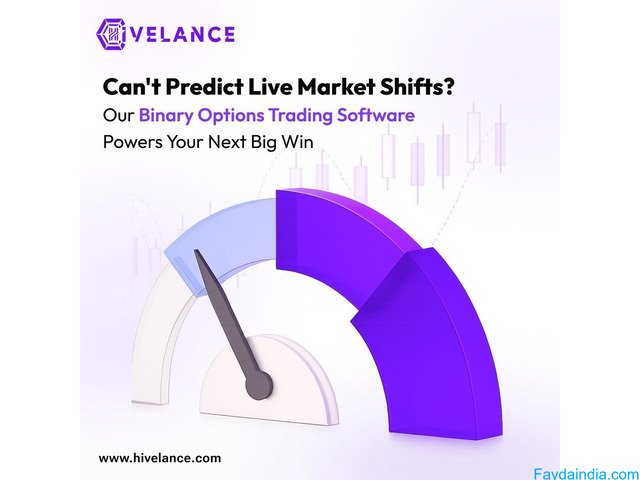 HIVELANCE

Can't Predict Live Market Shifts?
Our Binary Options Trading Software
Powers Your Next Big Win

www.hivelance.com

Faydaindia.com